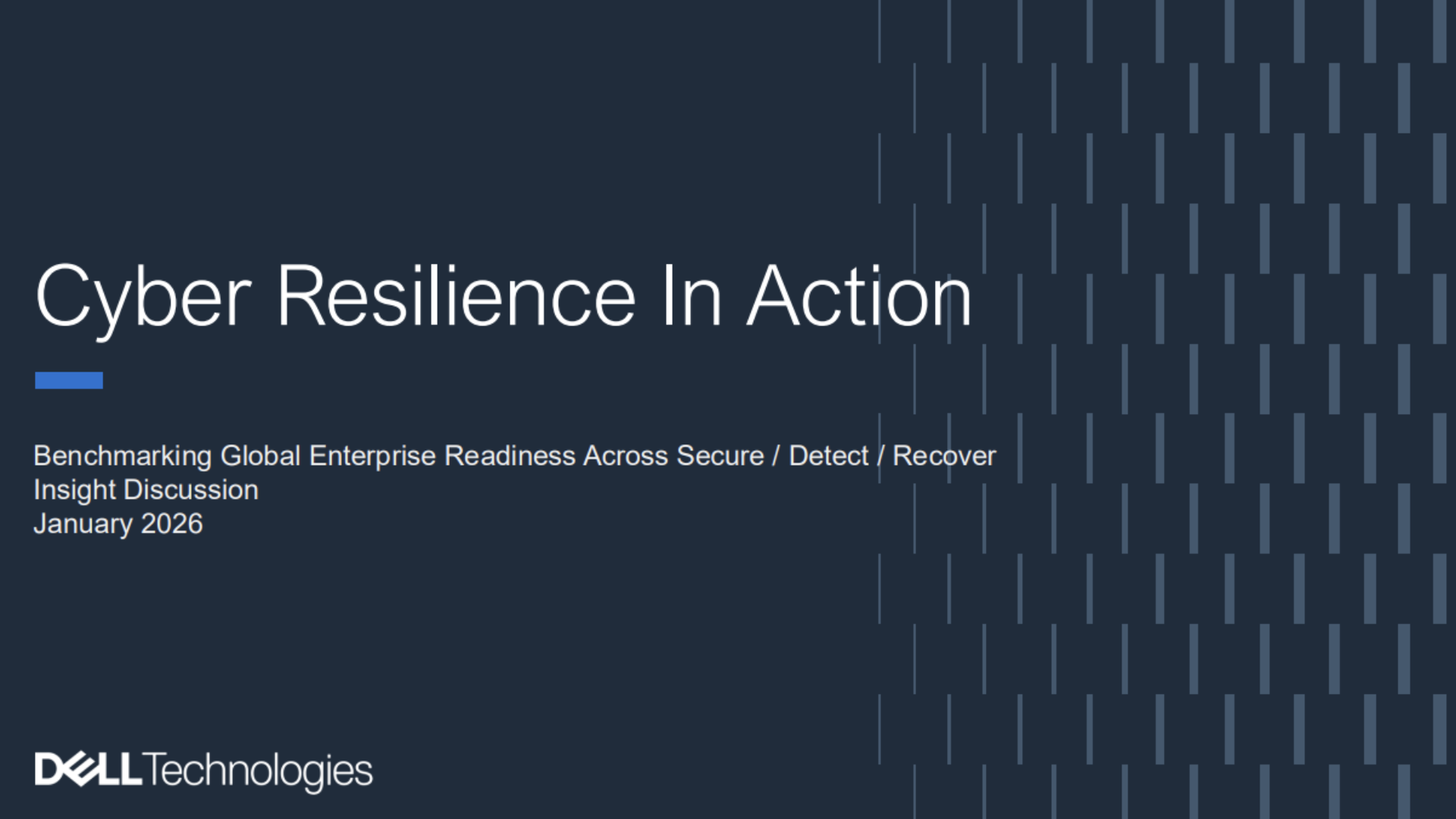 Cyber Resilience In Action

Benchmarking Global Enterprise Readiness Across Secure / Detect / Recover
Insight Discussion
January 2026

DELL Technologies